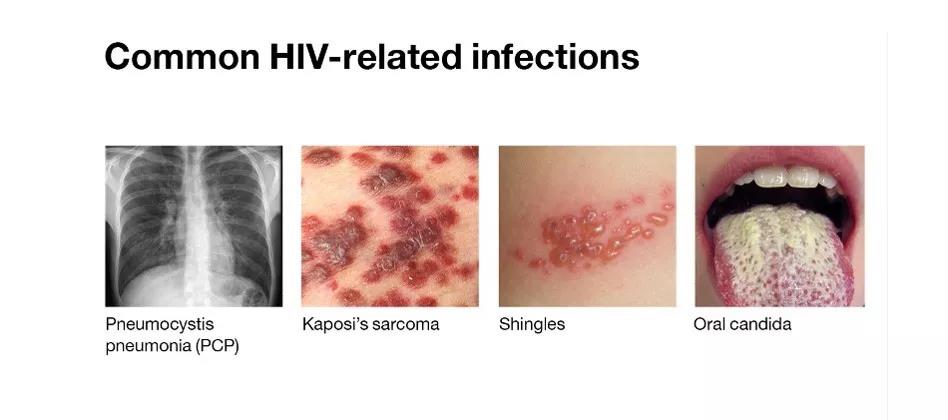 Common HIV-related infections

Pneumocystis pneumonia (PCP)

Kaposi's sarcoma

Shingles

Oral candida